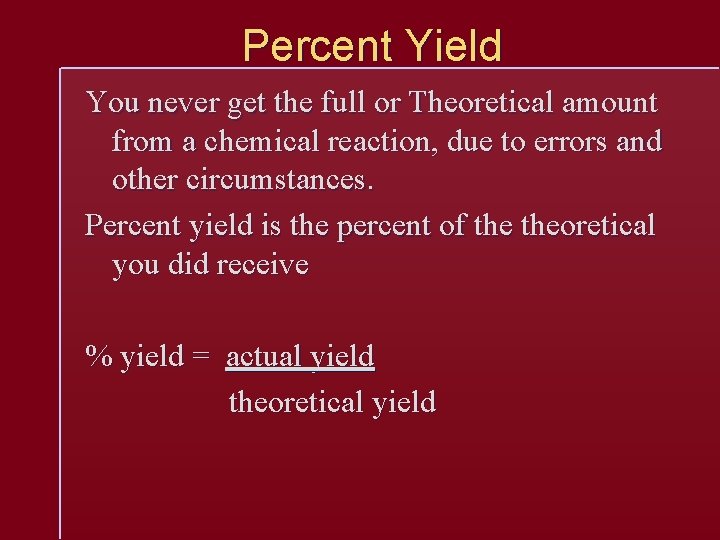 Percent Yield

You never get the full or Theoretical amount from a chemical reaction, due to errors and other circumstances.

Percent yield is the percent of the theoretical you did receive

% yield = $\frac{\text{actual yield}}{\text{theoretical yield}}$